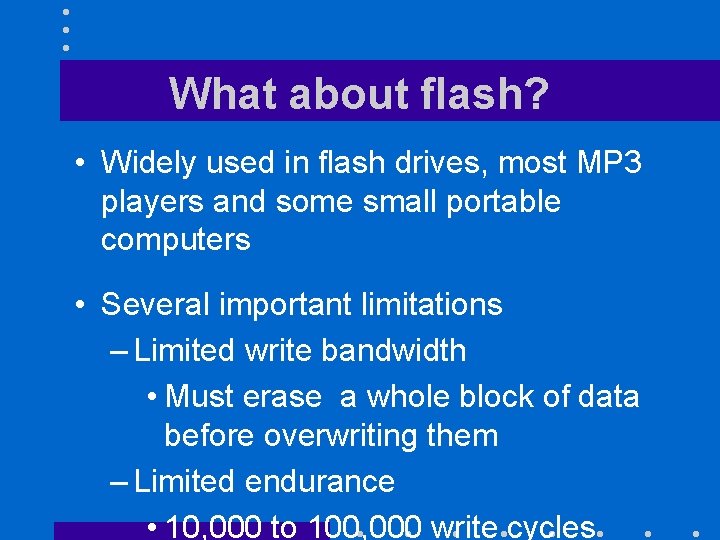 What about flash?

• Widely used in flash drives, most MP3 players and some small portable computers

• Several important limitations

– Limited write bandwidth

• Must erase a whole block of data before overwriting them

– Limited endurance

• 10,000 to 100,000 write cycles